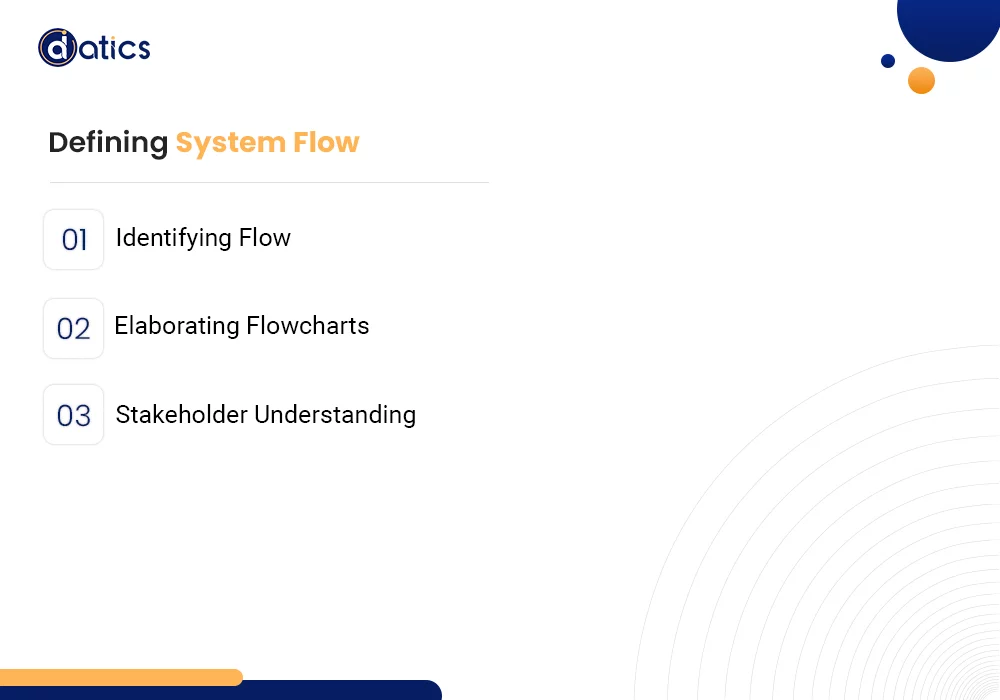 datics

Defining System Flow

01 Identifying Flow

02 Elaborating Flowcharts

03 Stakeholder Understanding